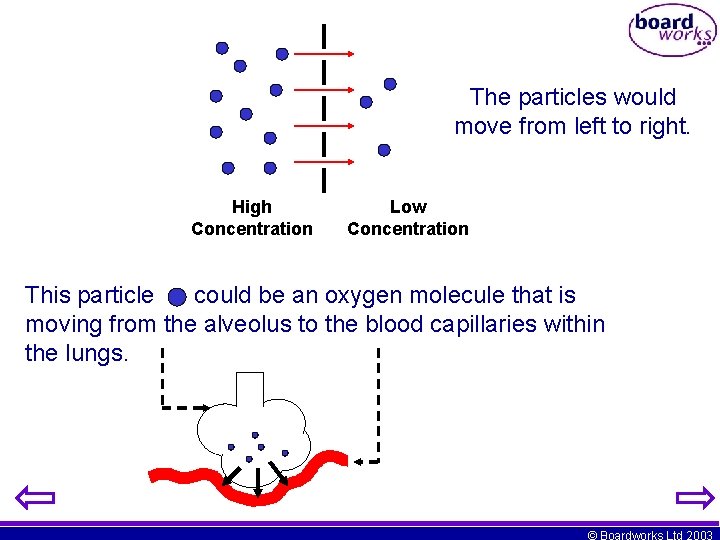 board works

The particles would move from left to right.

High Concentration

Low Concentration

This particle could be an oxygen molecule that is moving from the alveolus to the blood capillaries within the lungs.

© Boardworks Ltd 2003